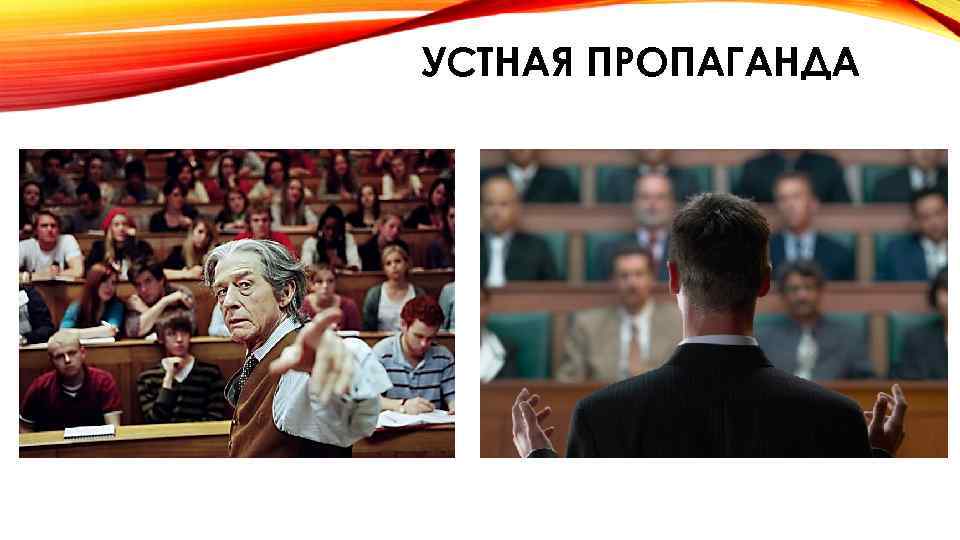 УСТНАЯ ПРОПАГАНДА